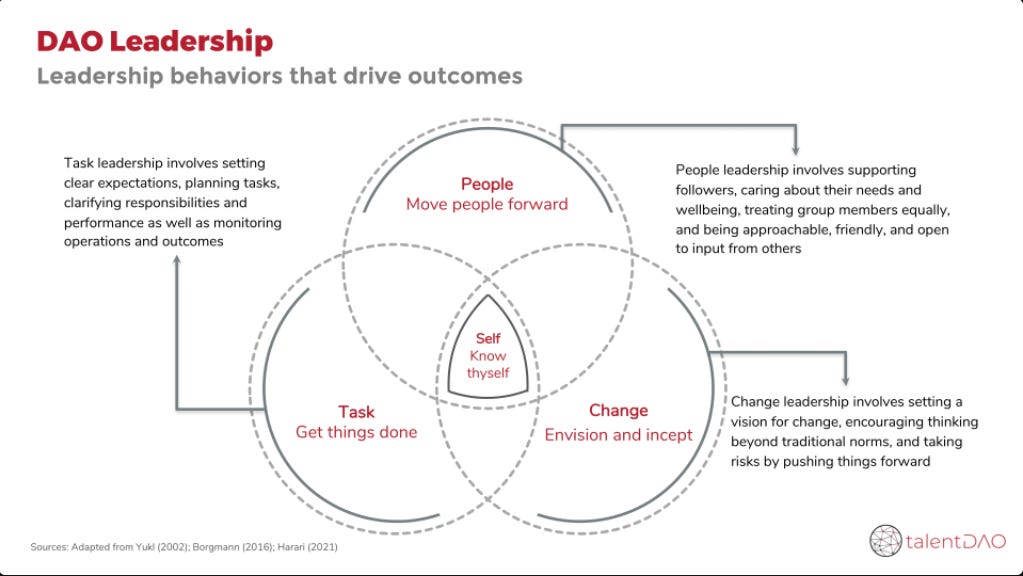 DAO Leadership
Leadership behaviors that drive outcomes

Task leadership involves setting clear expectations, planning tasks, clarifying responsibilities and performance as well as monitoring operations and outcomes

People
Move people forward

People leadership involves supporting followers, caring about their needs and wellbeing, treating group members equally, and being approachable, friendly, and open to input from others

Self
Know thyself

Task
Get things done

Change
Envision and incept

Change leadership involves setting a vision for change, encouraging thinking beyond traditional norms, and taking risks by pushing things forward

Sources: Adapted from Yukl (2002); Borgmann (2016); Harari (2021)

talentDAO